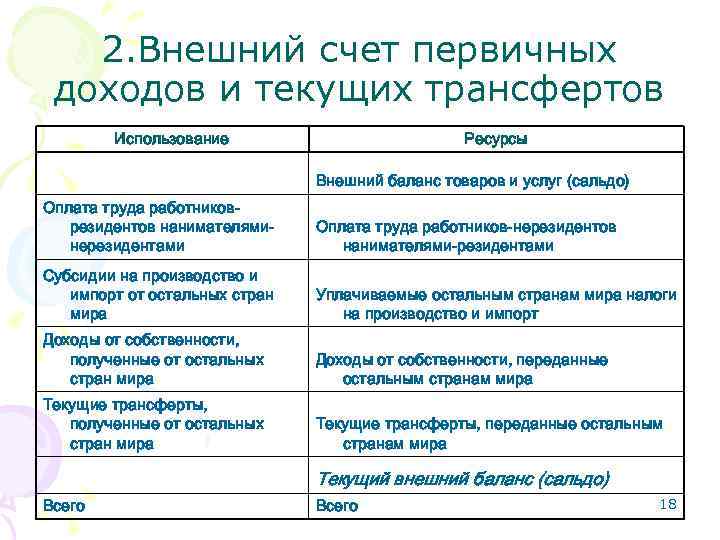 2.Внешний счет первичных доходов и текущих трансфертов

| Использование | Ресурсы |
|---|---|
| | Внешний баланс товаров и услуг (сальдо) |
| Оплата труда работников-резидентов нанимателями-нерезидентами | Оплата труда работников-нерезидентов нанимателями-резидентами |
| Субсидии на производство и импорт от остальных стран мира | Уплачиваемые остальным странам мира налоги на производство и импорт |
| Доходы от собственности, полученные от остальных стран мира | Доходы от собственности, переданные остальным странам мира |
| Текущие трансферты, полученные от остальных стран мира | Текущие трансферты, переданные остальным странам мира |
| | Текущий внешний баланс (сальдо) |
| Всего | Всего |

18